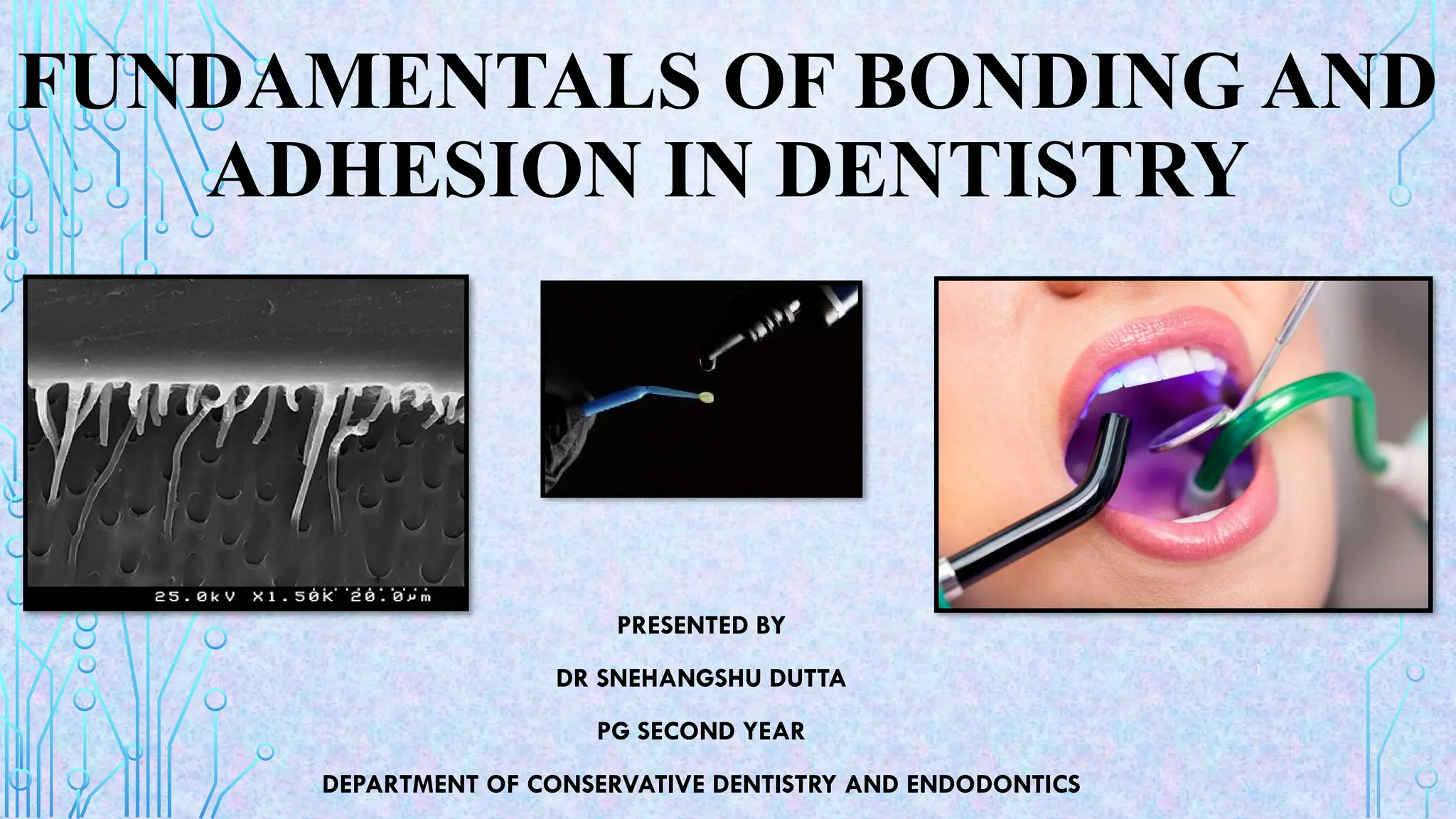 FUNDAMENTALS OF BONDING AND ADHESION IN DENTISTRY

25.0kV X1.50K 20.0µm

PRESENTED BY

DR SNEHANGSHU DUTTA

PG SECOND YEAR

DEPARTMENT OF CONSERVATIVE DENTISTRY AND ENDODONTICS